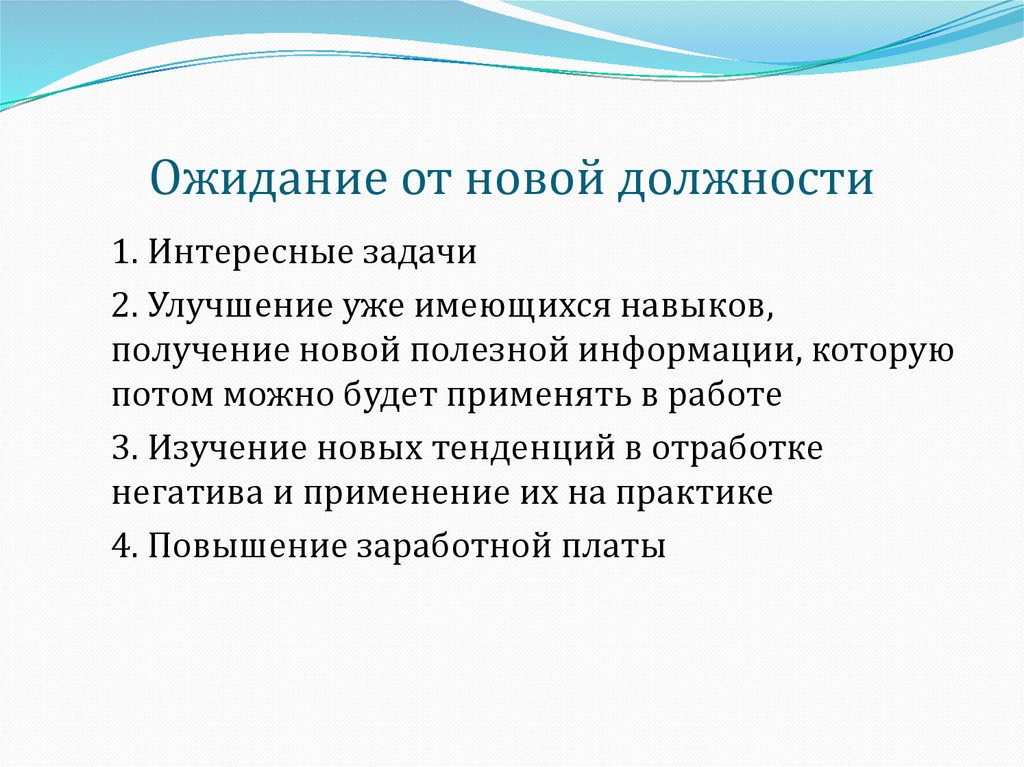 Ожидание от новой должности

1. Интересные задачи

2. Улучшение уже имеющихся навыков, получение новой полезной информации, которую потом можно будет применять в работе

3. Изучение новых тенденций в отработке негатива и применение их на практике

4. Повышение заработной платы